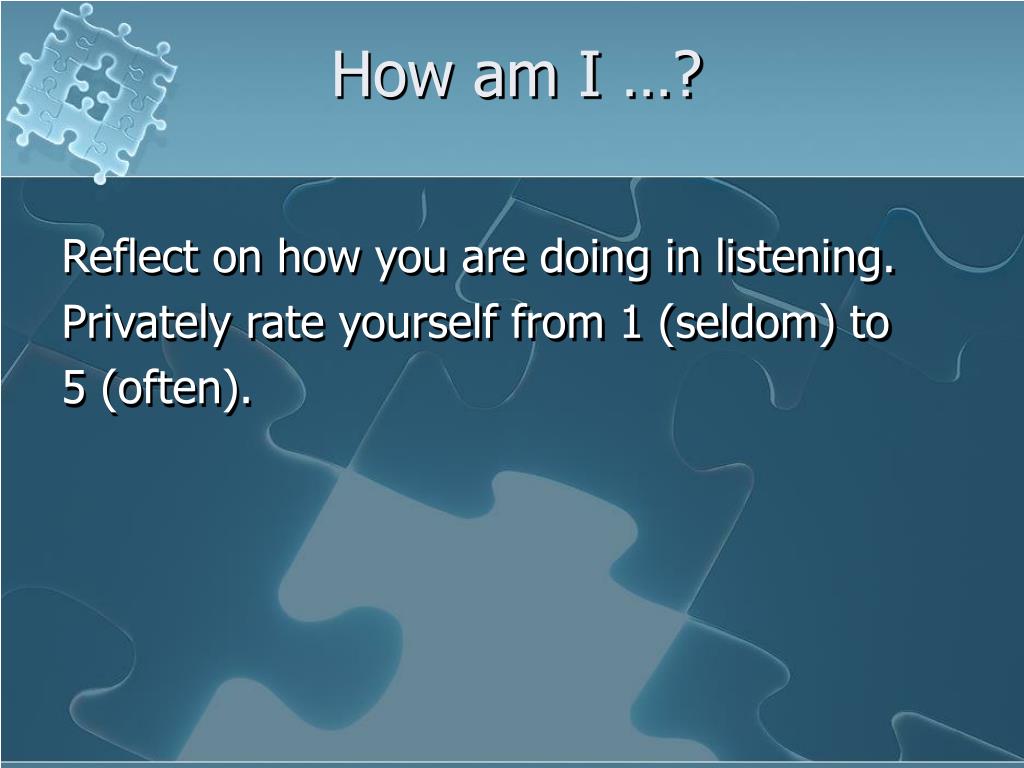 How am I …?

Reflect on how you are doing in listening. Privately rate yourself from 1 (seldom) to 5 (often).